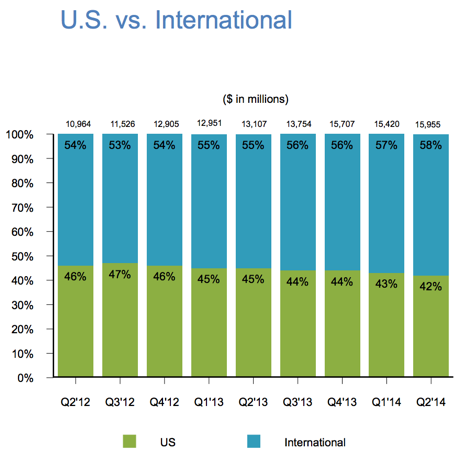 U.S. vs. International

($ in millions)

10,964 11,526 12,905 12,951 13,107 13,754 15,707 15,420 15,955

100%
90%
80%
70%
60%
50%
40%
30%
20%
10%
0%

54% 53% 54% 55% 55% 56% 56% 57% 58%

46% 47% 46% 45% 45% 44% 44% 43% 42%

Q2'12 Q3'12 Q4'12 Q1'13 Q2'13 Q3'13 Q4'13 Q1'14 Q2'14

US International